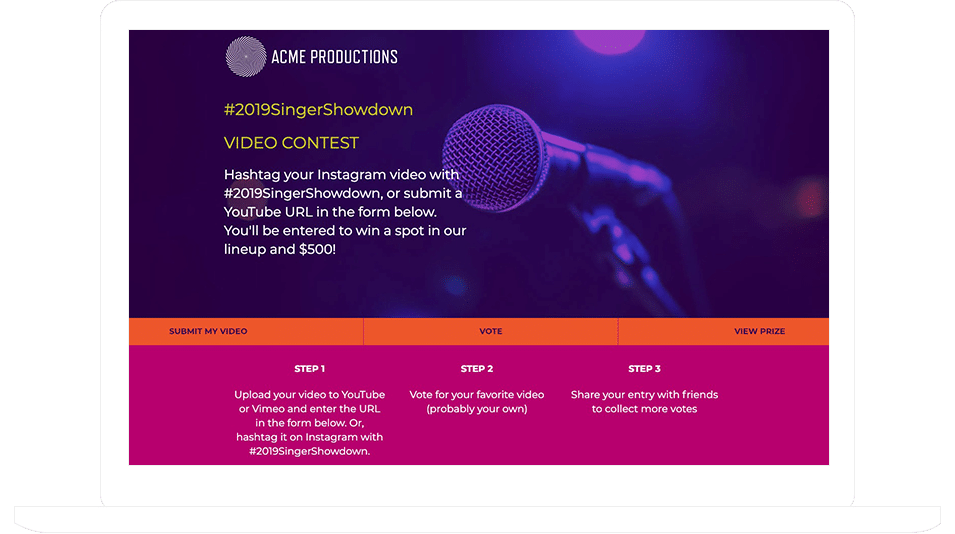 ACME PRODUCTIONS

#2019SingerShowdown

VIDEO CONTEST

Hashtag your Instagram video with #2019SingerShowdown, or submit a YouTube URL in the form below. You'll be entered to win a spot in our lineup and $500!

SUBMIT MY VIDEO

VOTE

VIEW PRIZE

STEP 1

Upload your video to YouTube or Vimeo and enter the URL in the form below. Or, hashtag it on Instagram with #2019SingerShowdown.

STEP 2

Vote for your favorite video (probably your own)

STEP 3

Share your entry with friends to collect more votes